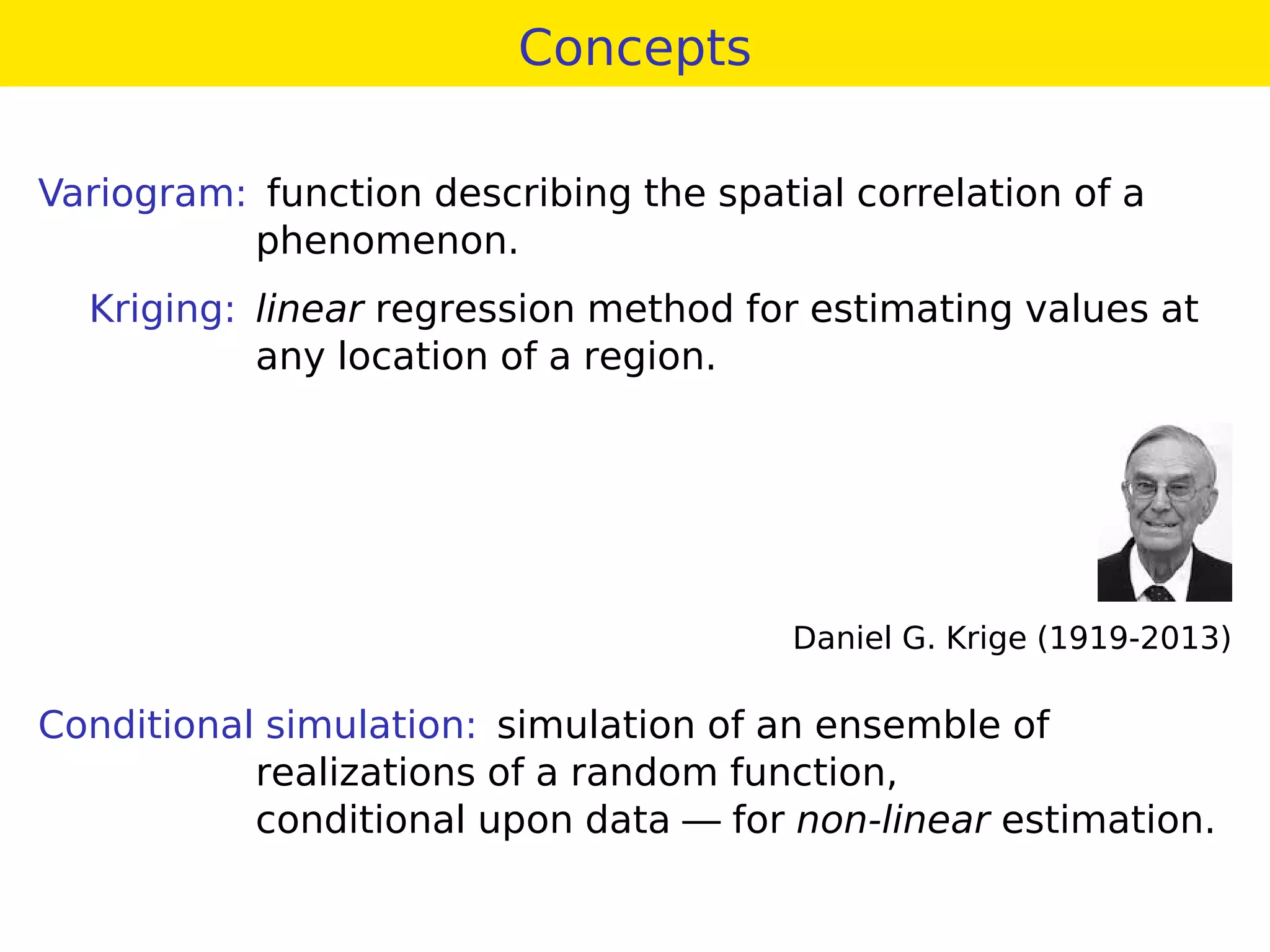 Concepts

Variogram: function describing the spatial correlation of a phenomenon.

Kriging: linear regression method for estimating values at any location of a region.

Daniel G. Krige (1919-2013)

Conditional simulation: simulation of an ensemble of realizations of a random function, conditional upon data — for non-linear estimation.